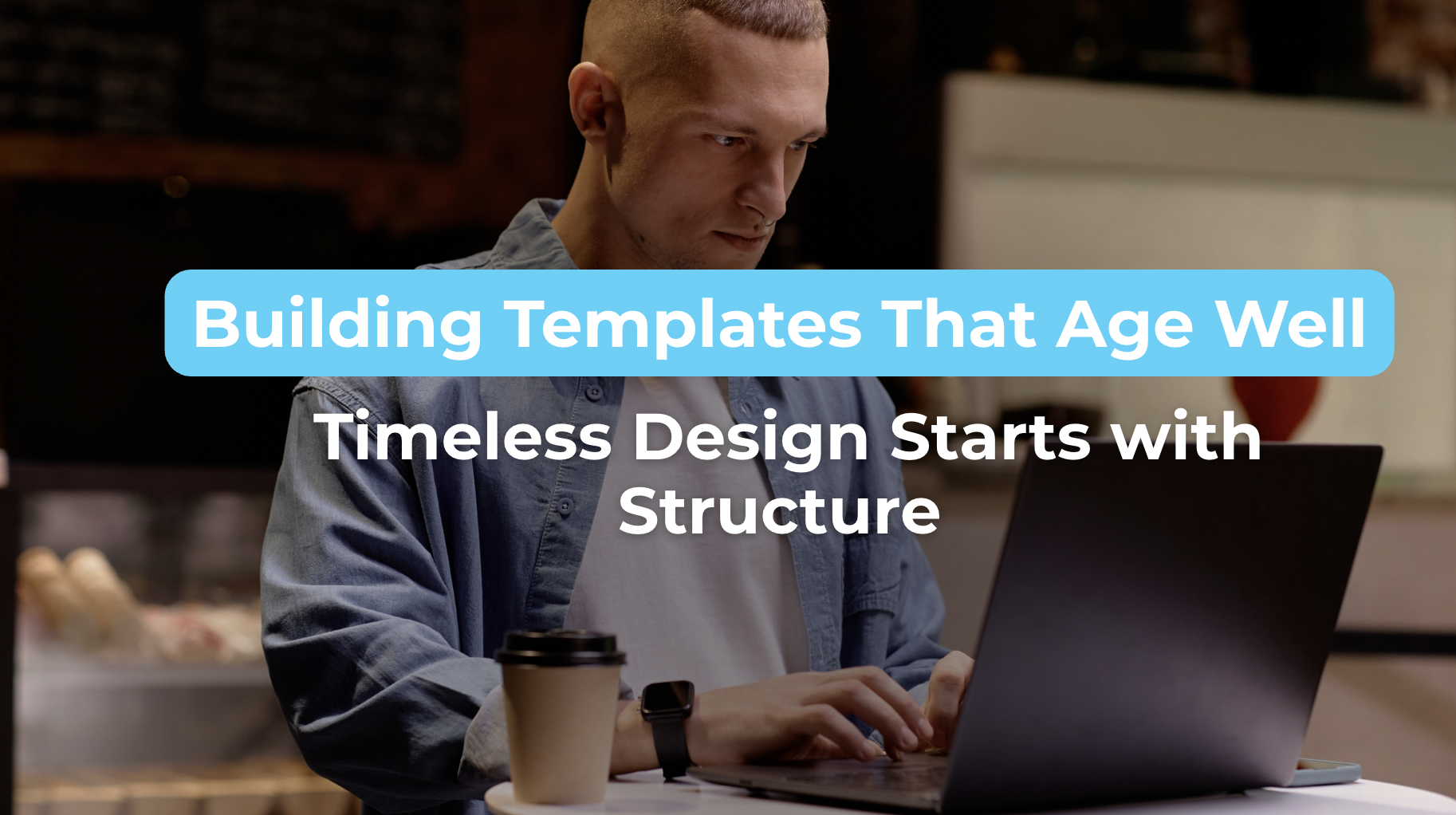 Building Templates That Age Well

Timeless Design Starts with Structure